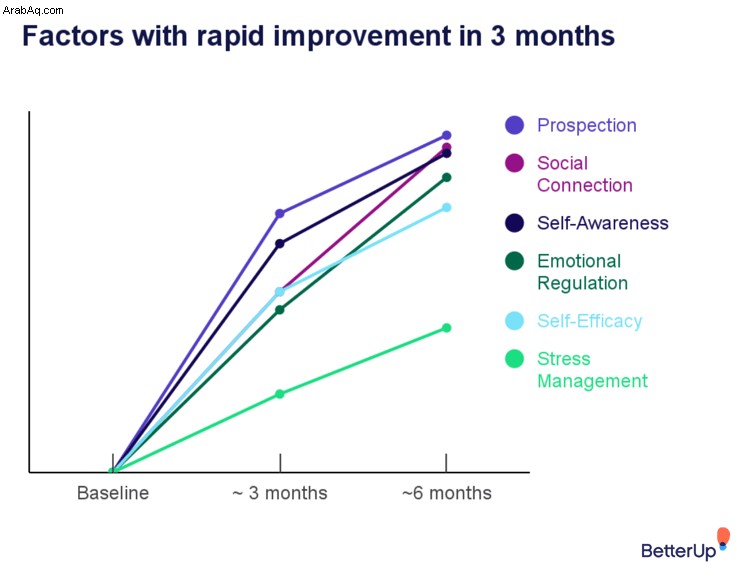 ArabAq.com

Factors with rapid improvement in 3 months

Prospection
Social Connection
Self-Awareness
Emotional Regulation
Self-Efficacy
Stress Management

Baseline
~ 3 months
~6 months

BetterUp